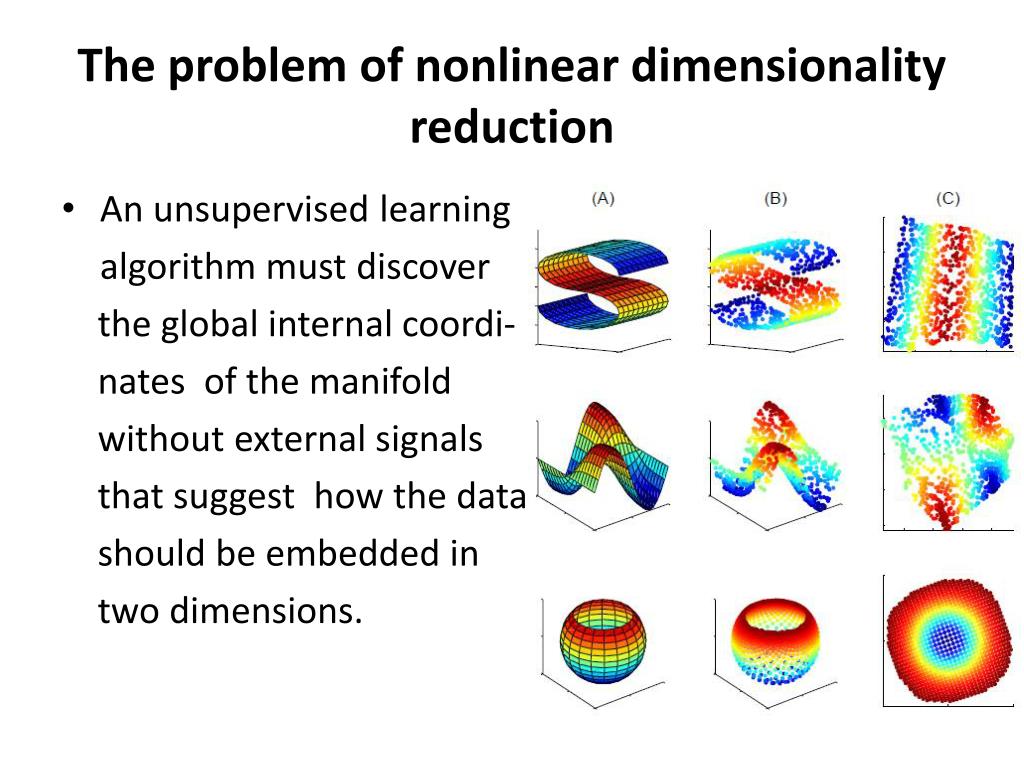 The problem of nonlinear dimensionality reduction

• An unsupervised learning algorithm must discover the global internal coordinates of the manifold without external signals that suggest how the data should be embedded in two dimensions.

(A)

(B)

(C)